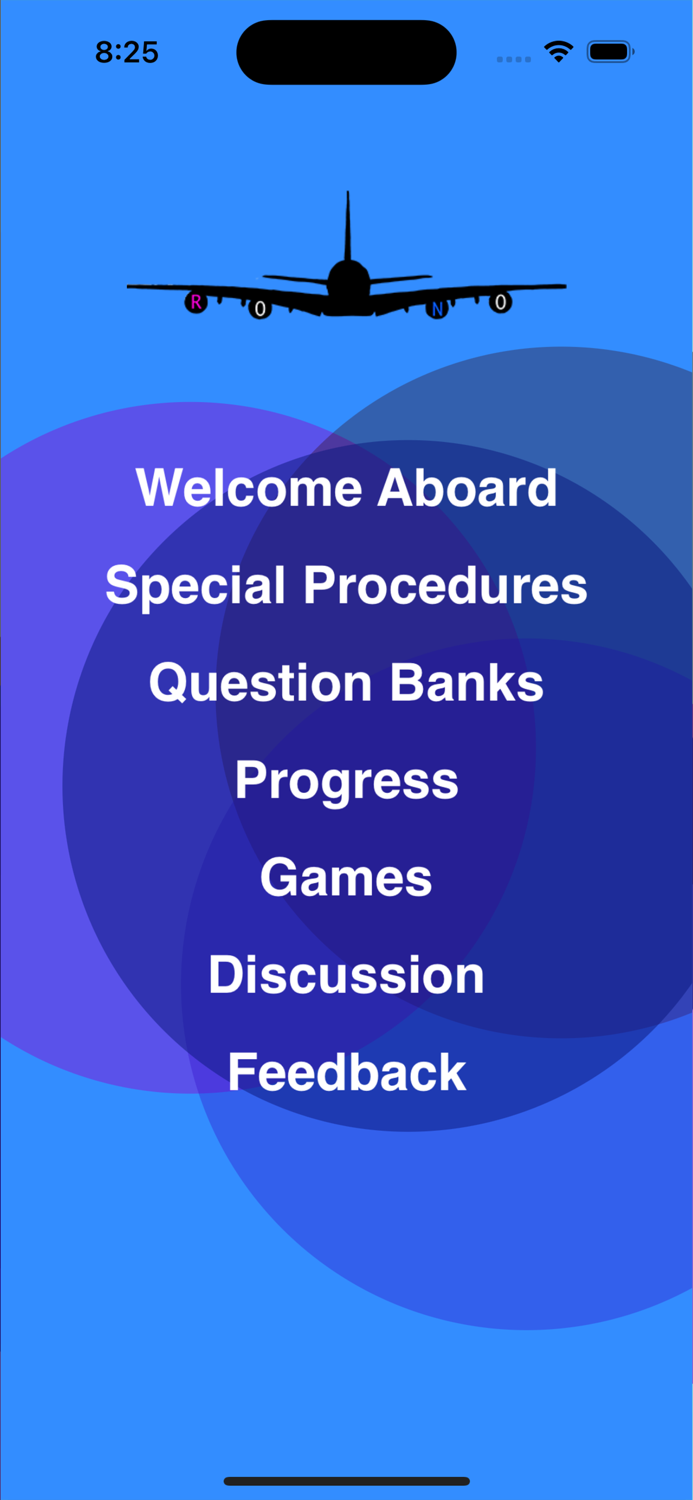 8:25

R O N O

Welcome Aboard

Special Procedures

Question Banks

Progress

Games

Discussion

Feedback